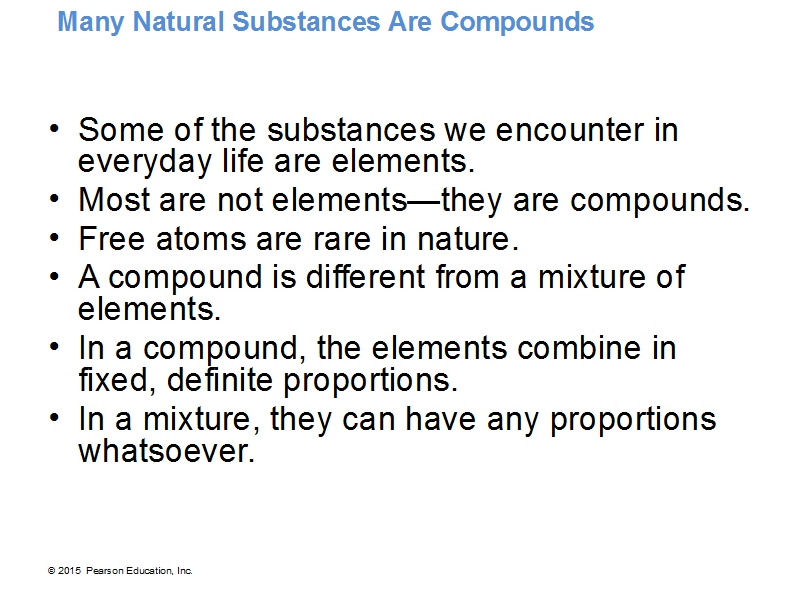 Many Natural Substances Are Compounds

• Some of the substances we encounter in everyday life are elements.
• Most are not elements—they are compounds.
• Free atoms are rare in nature.
• A compound is different from a mixture of elements.
• In a compound, the elements combine in fixed, definite proportions.
• In a mixture, they can have any proportions whatsoever.

© 2015 Pearson Education, Inc.